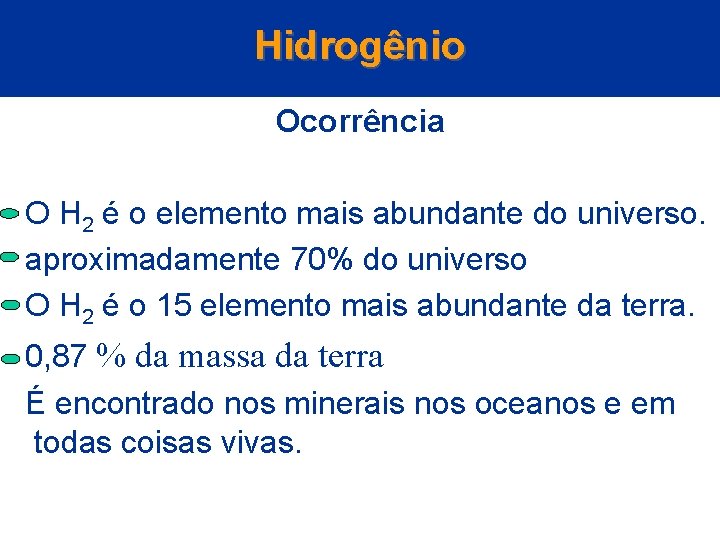 Hidrogênio

Ocorrência

O $H_2$ é o elemento mais abundante do universo.

aproximadamente 70% do universo

O $H_2$ é o 15 elemento mais abundante da terra.

0,87 % da massa da terra

É encontrado nos minerais nos oceanos e em todas coisas vivas.